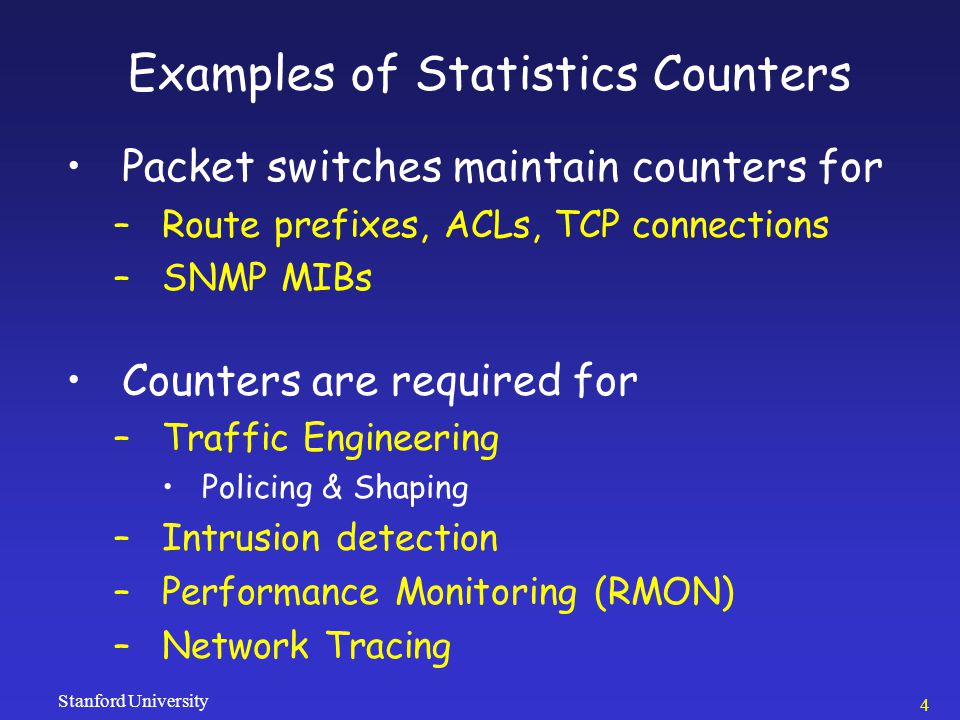 Examples of Statistics Counters

• Packet switches maintain counters for
– Route prefixes, ACLs, TCP connections
– SNMP MIBs

• Counters are required for
– Traffic Engineering
• Policing & Shaping
– Intrusion detection
– Performance Monitoring (RMON)
– Network Tracing

Stanford University

4